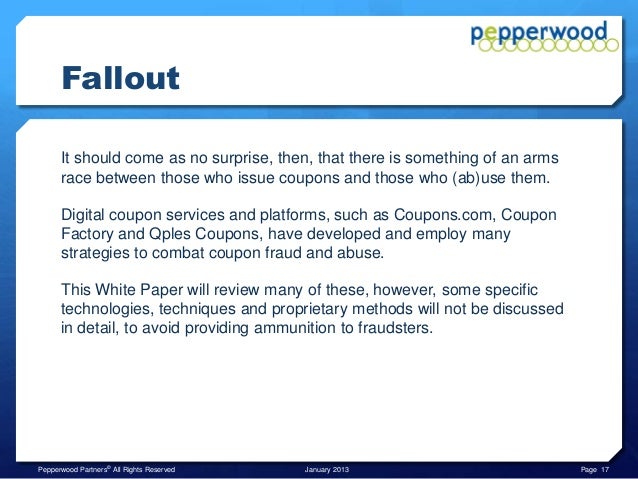 pepperwood

Fallout

It should come as no surprise, then, that there is something of an arms race between those who issue coupons and those who (ab)use them.

Digital coupon services and platforms, such as Coupons.com, Coupon Factory and Qples Coupons, have developed and employ many strategies to combat coupon fraud and abuse.

This White Paper will review many of these, however, some specific technologies, techniques and proprietary methods will not be discussed in detail, to avoid providing ammunition to fraudsters.

Pepperwood Partners© All Rights Reserved January 2013 Page 17